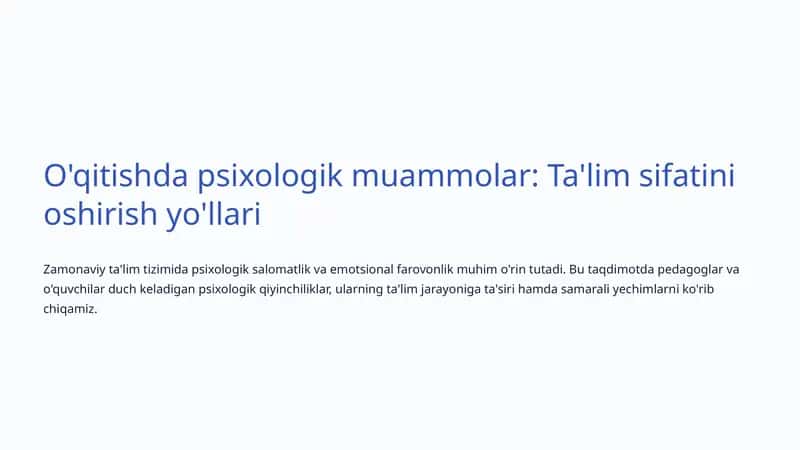 O'qitishda psixologik muammolar: Ta'lim sifatini oshirish yo'llari

Zamonaviy ta'lim tizimida psixologik salomatlik va emotsional farovonlik muhim o'rin tutadi. Bu taqdimotda pedagoglar va o'quvchilar duch keladigan psixologik qiyinchiliklar, ularning ta'lim jarayoniga ta'siri hamda samarali yechimlarni ko'rib chiqamiz.